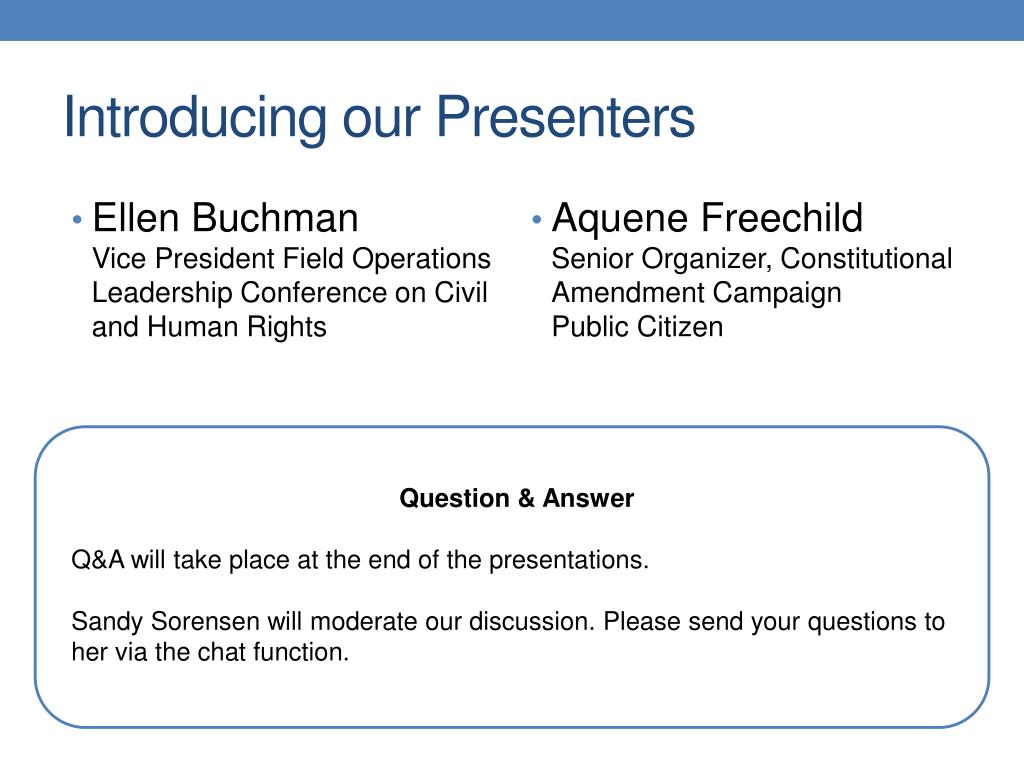 Introducing our Presenters

• Ellen Buchman
Vice President Field Operations
Leadership Conference on Civil and Human Rights

• Aquene Freechild
Senior Organizer, Constitutional Amendment Campaign
Public Citizen

Question & Answer

Q&A will take place at the end of the presentations.

Sandy Sorensen will moderate our discussion. Please send your questions to her via the chat function.